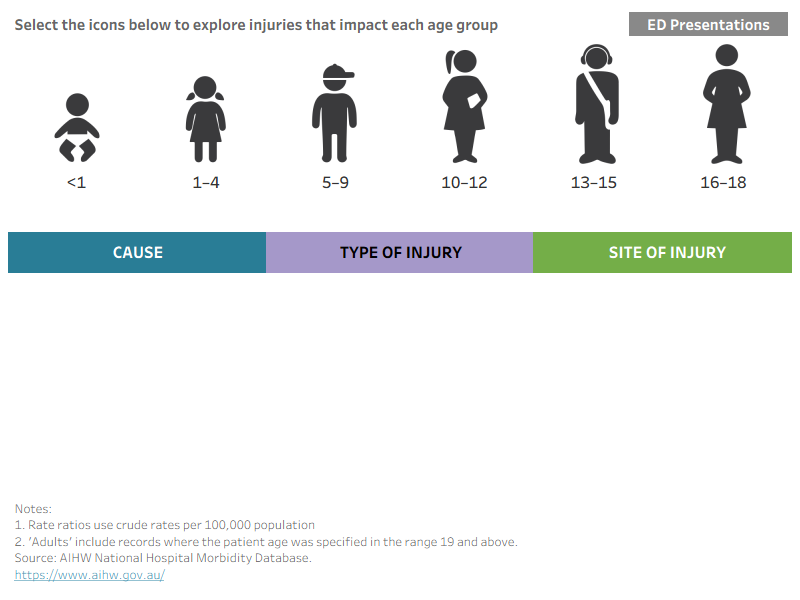 Select the icons below to explore injuries that impact each age group

ED Presentations

<1
1–4
5–9
10–12
13–15
16–18

CAUSE
TYPE OF INJURY
SITE OF INJURY

Notes:
1. Rate ratios use crude rates per 100,000 population
2. 'Adults' include records where the patient age was specified in the range 19 and above.
Source: AIHW National Hospital Morbidity Database.
https://www.aihw.gov.au/